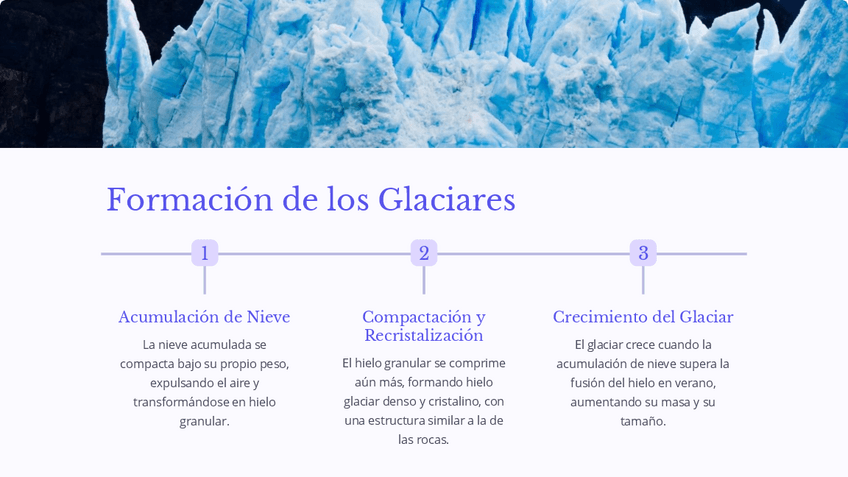 Formación de los Glaciares

1

Acumulación de Nieve

La nieve acumulada se compacta bajo su propio peso, expulsando el aire y transformándose en hielo granular.

2

Compactación y Recristalización

El hielo granular se comprime aún más, formando hielo glaciar denso y cristalino, con una estructura similar a la de las rocas.

3

Crecimiento del Glaciar

El glaciar crece cuando la acumulación de nieve supera la fusión del hielo en verano, aumentando su masa y su tamaño.